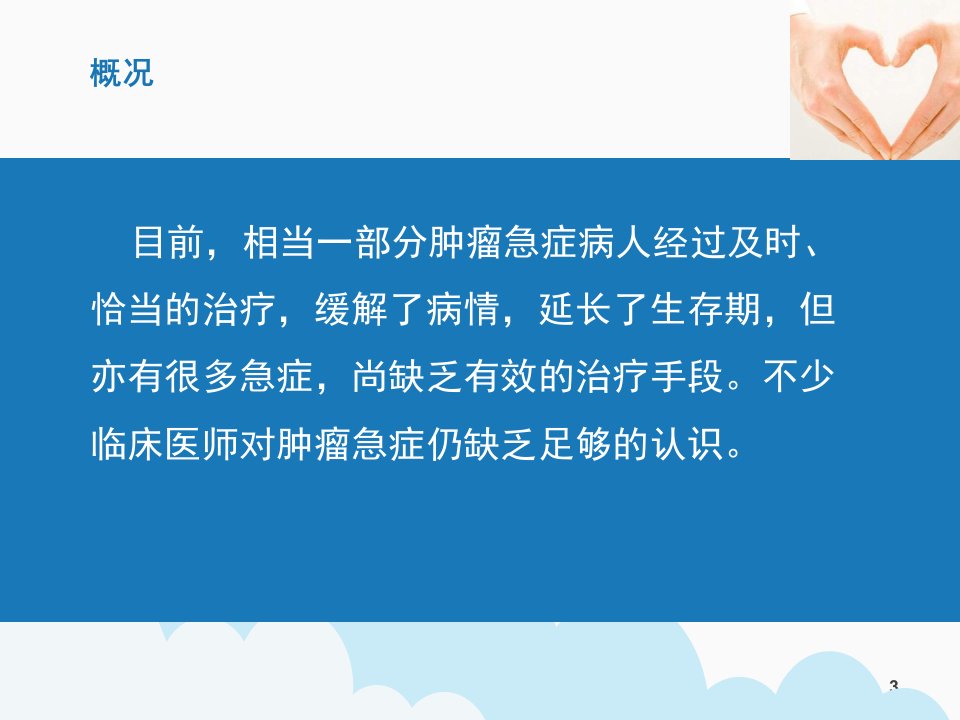 概况

目前，相当一部分肿瘤急症病人经过及时、恰当的治疗，缓解了病情，延长了生存期，但亦有很多急症，尚缺乏有效的治疗手段。不少临床医师对肿瘤急症仍缺乏足够的认识。

3